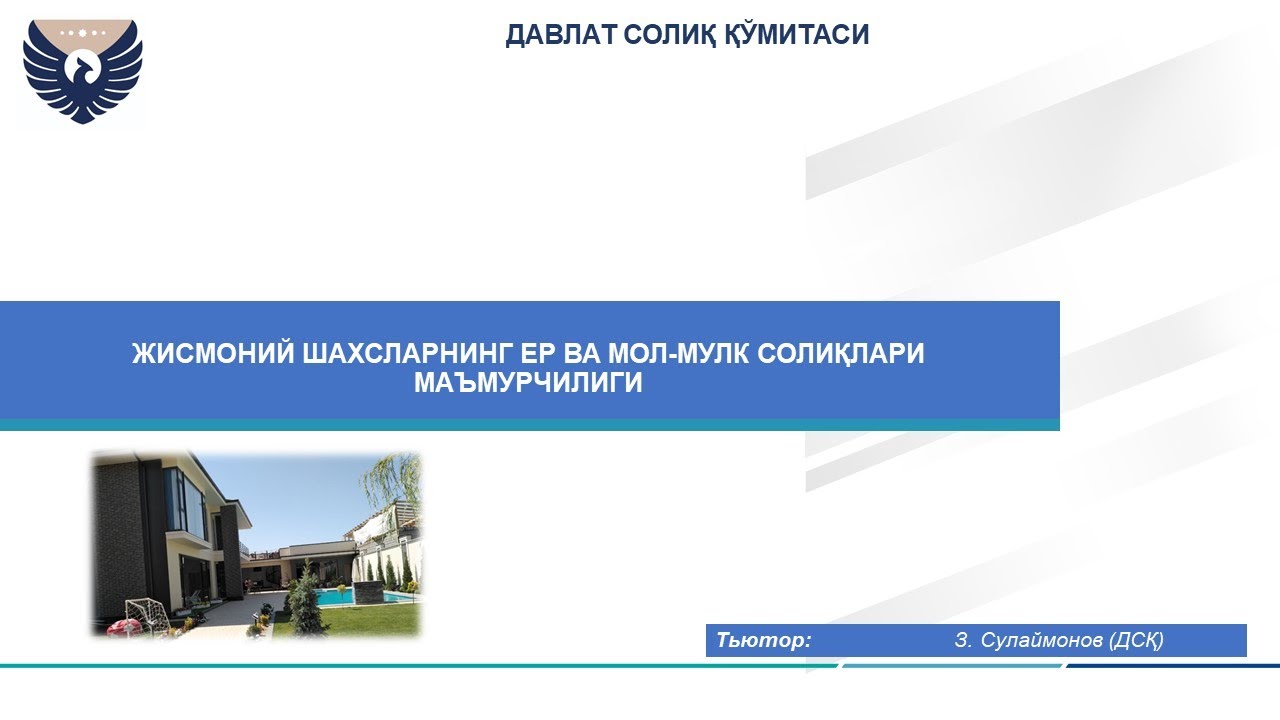 ДАВЛАТ СОЛИҚ ҚЎМИТАСИ

ЖИСМОНИЙ ШАХСЛАРНИНГ ЕР ВА МОЛ-МУЛК СОЛИҚЛАРИ МАЪМУРЧИЛИГИ

Тьютор: З. Сулаймонов (ДСҚ)